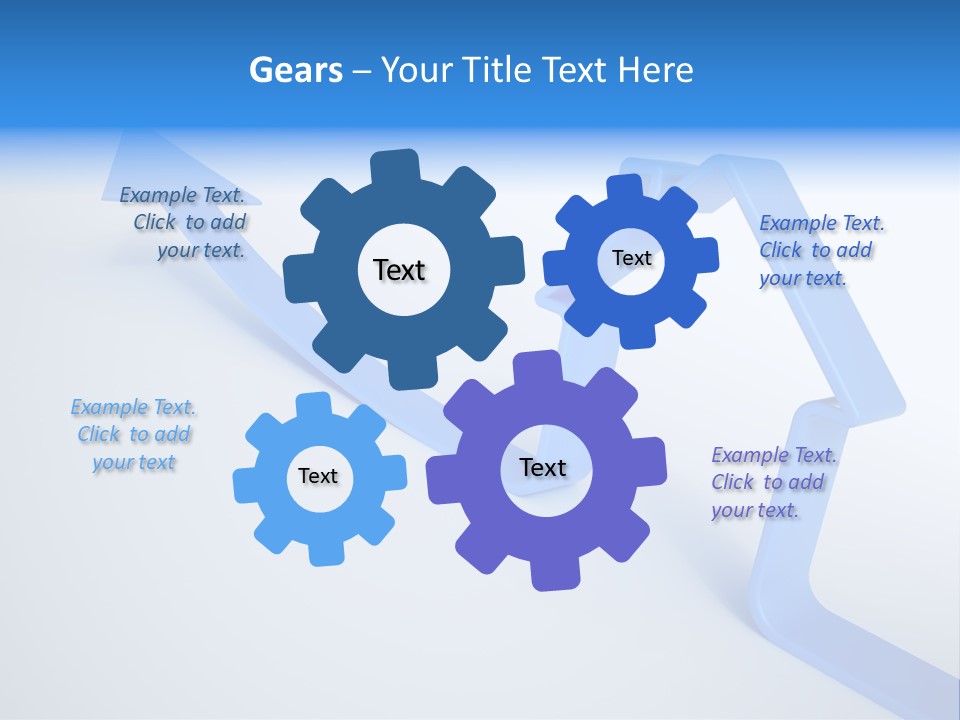 Gears – Your Title Text Here

Example Text. Click to add your text.

Text

Text

Example Text. Click to add your text.

Example Text. Click to add your text

Text

Text

Example Text. Click to add your text.